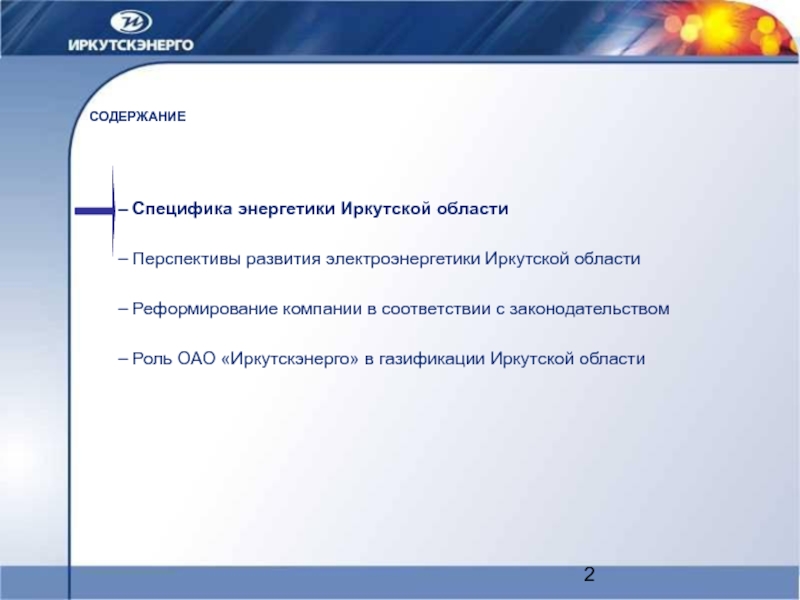 ИРКУТСКЭНЕРГО

СОДЕРЖАНИЕ

– Специфика энергетики Иркутской области

– Перспективы развития электроэнергетики Иркутской области

– Реформирование компании в соответствии с законодательством

– Роль ОАО «Иркутскэнерго» в газификации Иркутской области

2